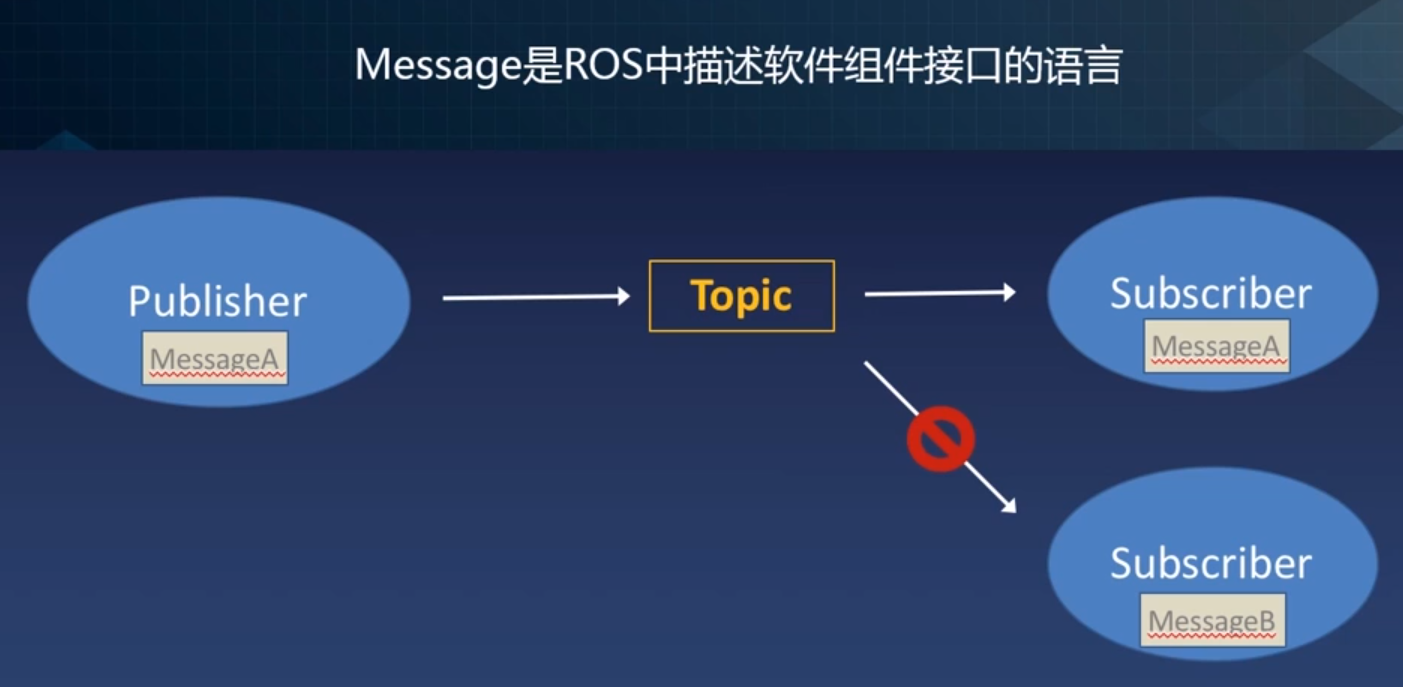 Message是ROS中描述软件组件接口的语言

Publisher
MessageA

Topic

Subscriber
MessageA

Subscriber
MessageB